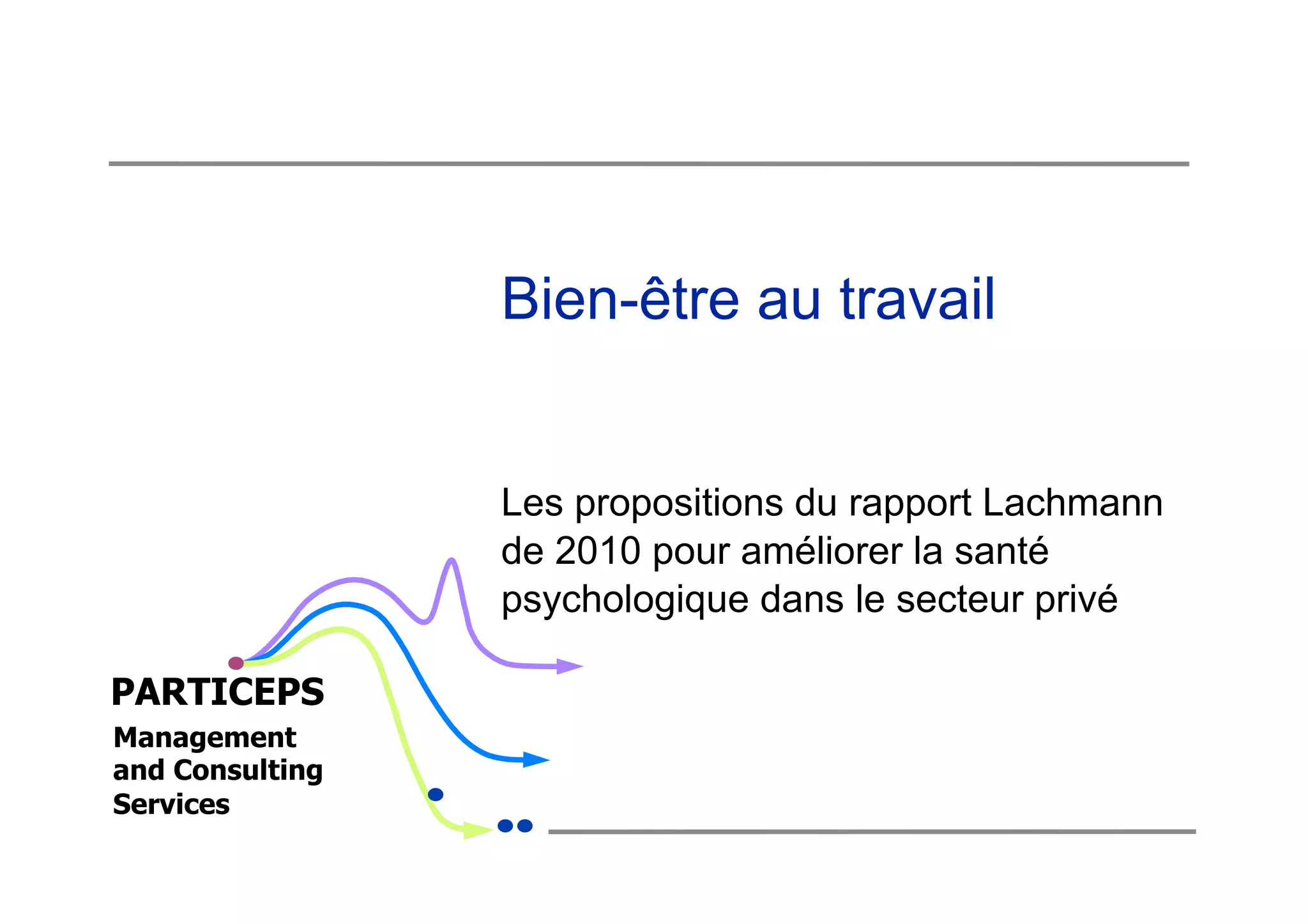 Bien-être au travail

Les propositions du rapport Lachmann de 2010 pour améliorer la santé psychologique dans le secteur privé

PARTICEPS

Management and Consulting Services